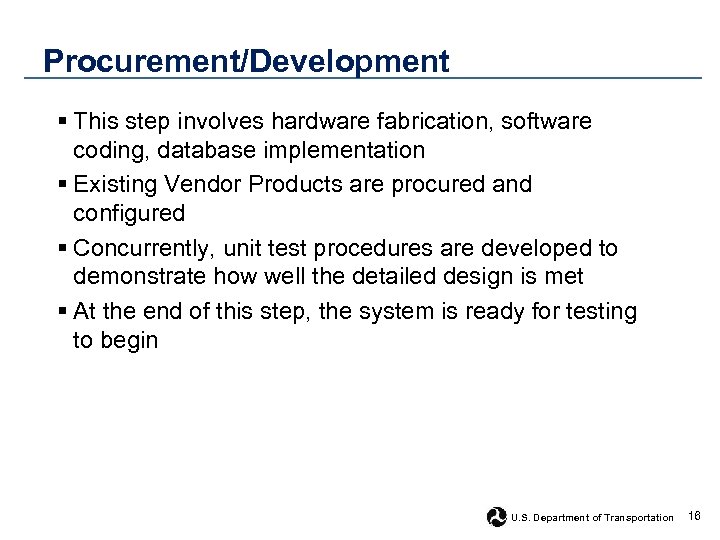 Procurement/Development

▪ This step involves hardware fabrication, software coding, database implementation

▪ Existing Vendor Products are procured and configured

▪ Concurrently, unit test procedures are developed to demonstrate how well the detailed design is met

▪ At the end of this step, the system is ready for testing to begin

U.S. Department of Transportation 16